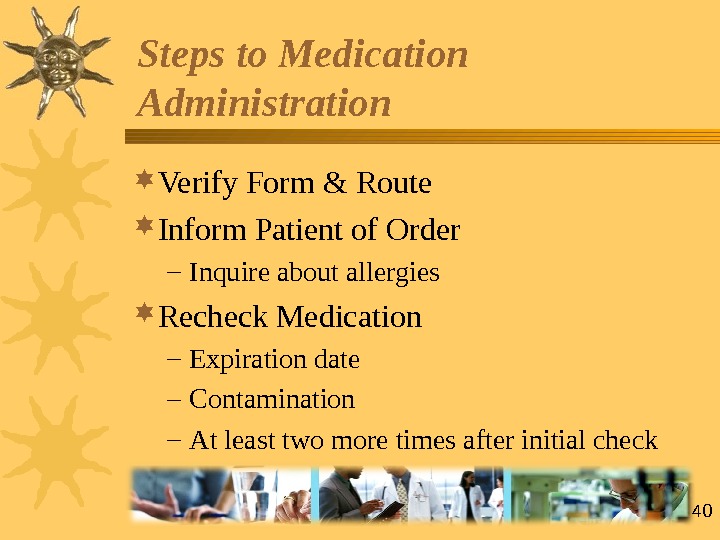 Steps to Medication Administration

Verify Form & Route

Inform Patient of Order

– Inquire about allergies

Recheck Medication

– Expiration date

– Contamination

– At least two more times after initial check

40